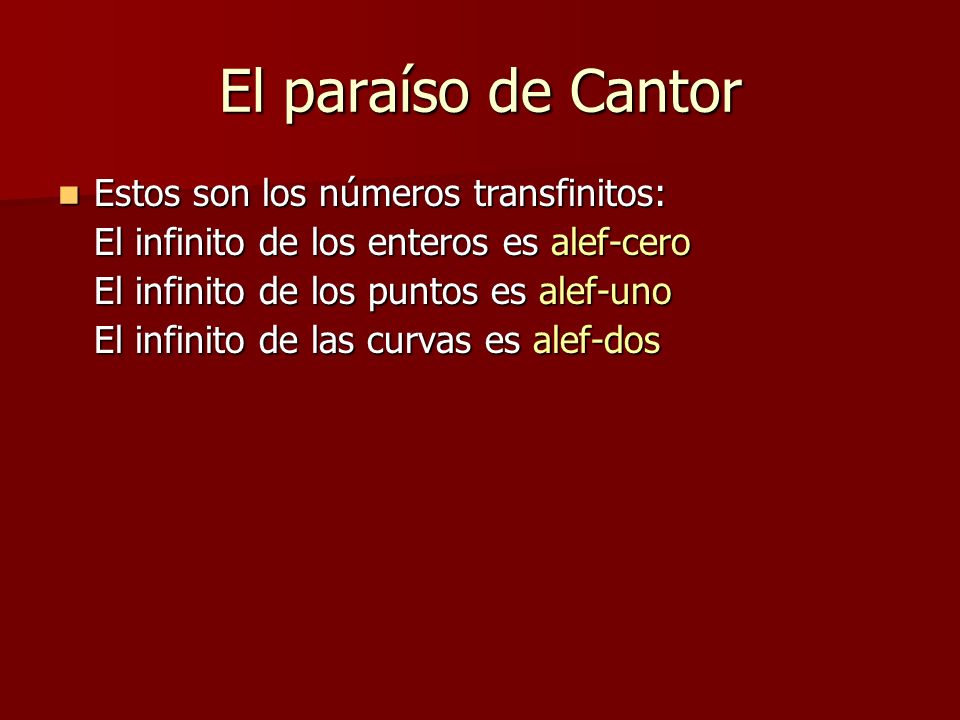 El paraíso de Cantor

Estos son los números transfinitos:
El infinito de los enteros es alef-cero
El infinito de los puntos es alef-uno
El infinito de las curvas es alef-dos